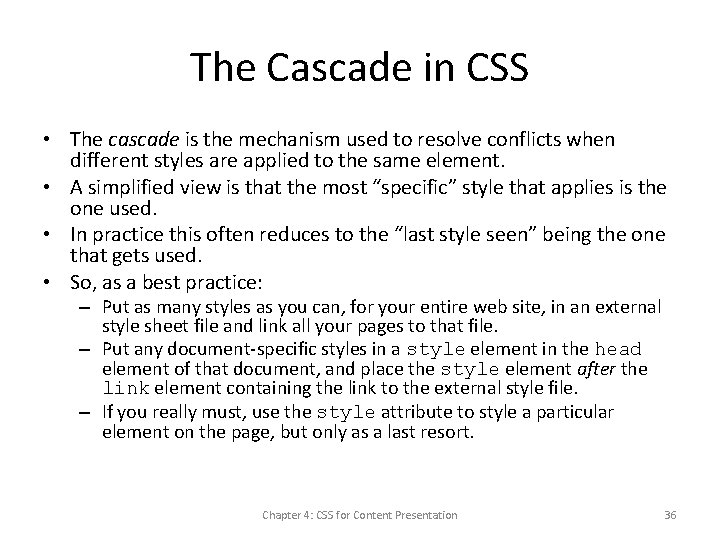 The Cascade in CSS

• The cascade is the mechanism used to resolve conflicts when different styles are applied to the same element.
• A simplified view is that the most “specific” style that applies is the one used.
• In practice this often reduces to the “last style seen” being the one that gets used.
• So, as a best practice:
– Put as many styles as you can, for your entire web site, in an external style sheet file and link all your pages to that file.
– Put any document-specific styles in a style element in the head element of that document, and place the style element after the link element containing the link to the external style file.
– If you really must, use the style attribute to style a particular element on the page, but only as a last resort.

Chapter 4: CSS for Content Presentation

36